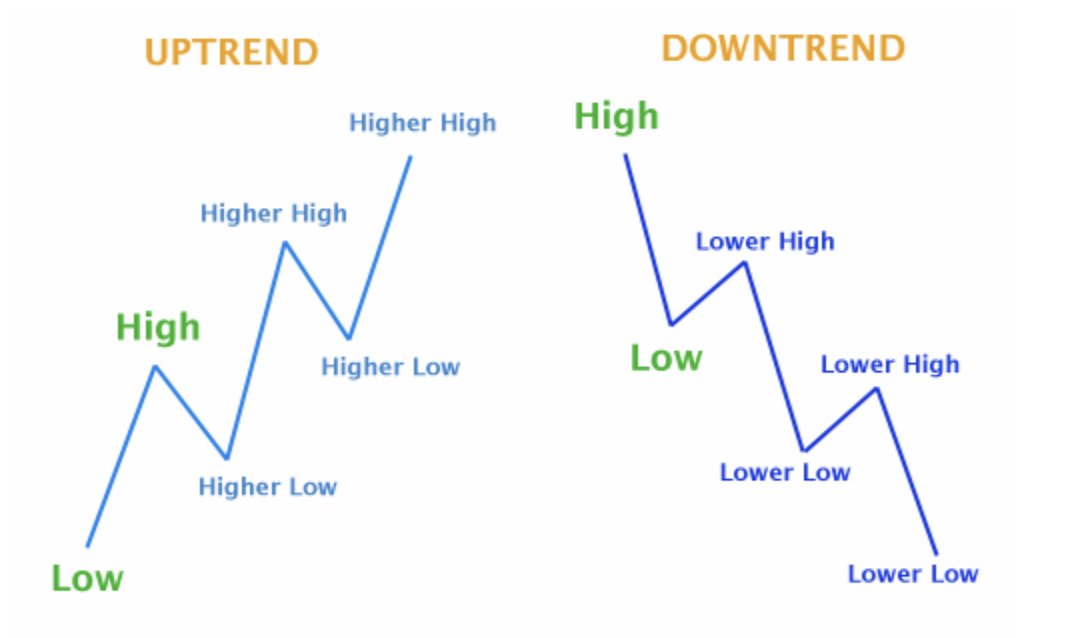 UPTREND

Higher High

Higher High

High

Higher Low

Higher Low

Low

DOWNTREND

High

Lower High

Low

Lower High

Lower Low

Lower Low